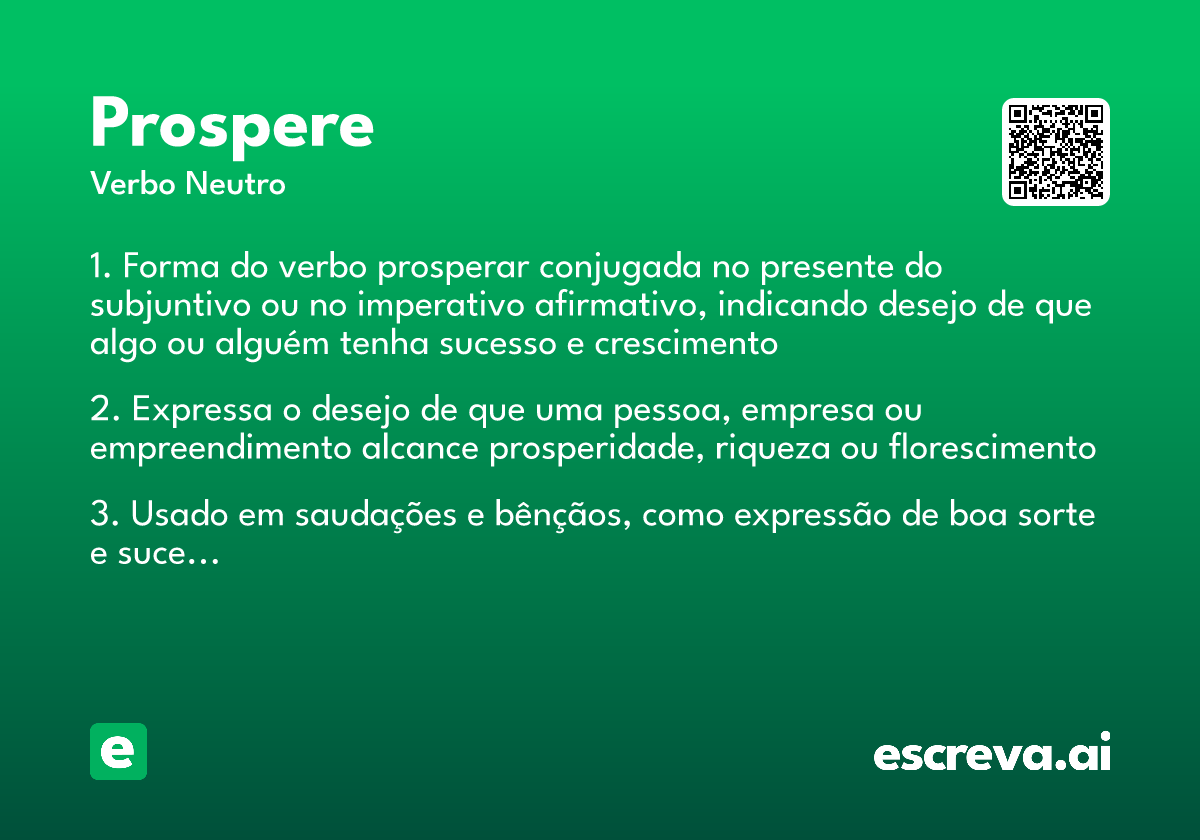 Prospere

Verbo Neutro

1. Forma do verbo prosperar conjugada no presente do subjuntivo ou no imperativo afirmativo, indicando desejo de que algo ou alguém tenha sucesso e crescimento

2. Expressa o desejo de que uma pessoa, empresa ou empreendimento alcance prosperidade, riqueza ou florescimento

3. Usado em saudações e bênçãos, como expressão de boa sorte e suce…

e

escreva.ai